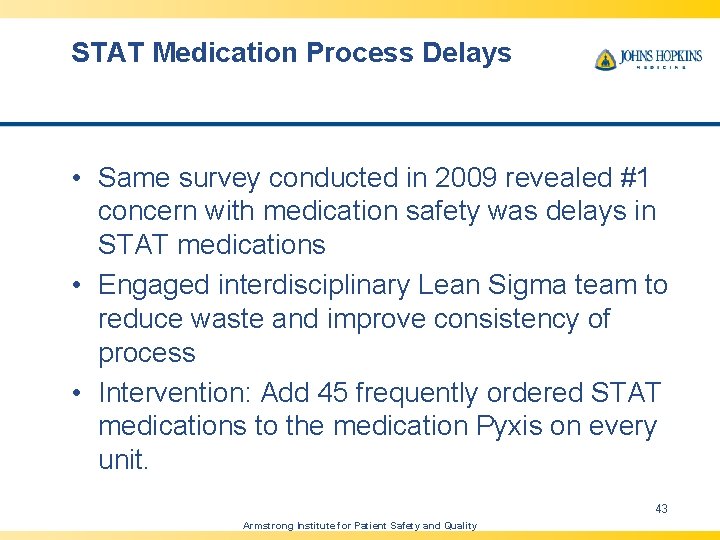 STAT Medication Process Delays

JOHNS HOPKINS
MEDICINE

• Same survey conducted in 2009 revealed #1 concern with medication safety was delays in STAT medications
• Engaged interdisciplinary Lean Sigma team to reduce waste and improve consistency of process
• Intervention: Add 45 frequently ordered STAT medications to the medication Pyxis on every unit.

43

Armstrong Institute for Patient Safety and Quality